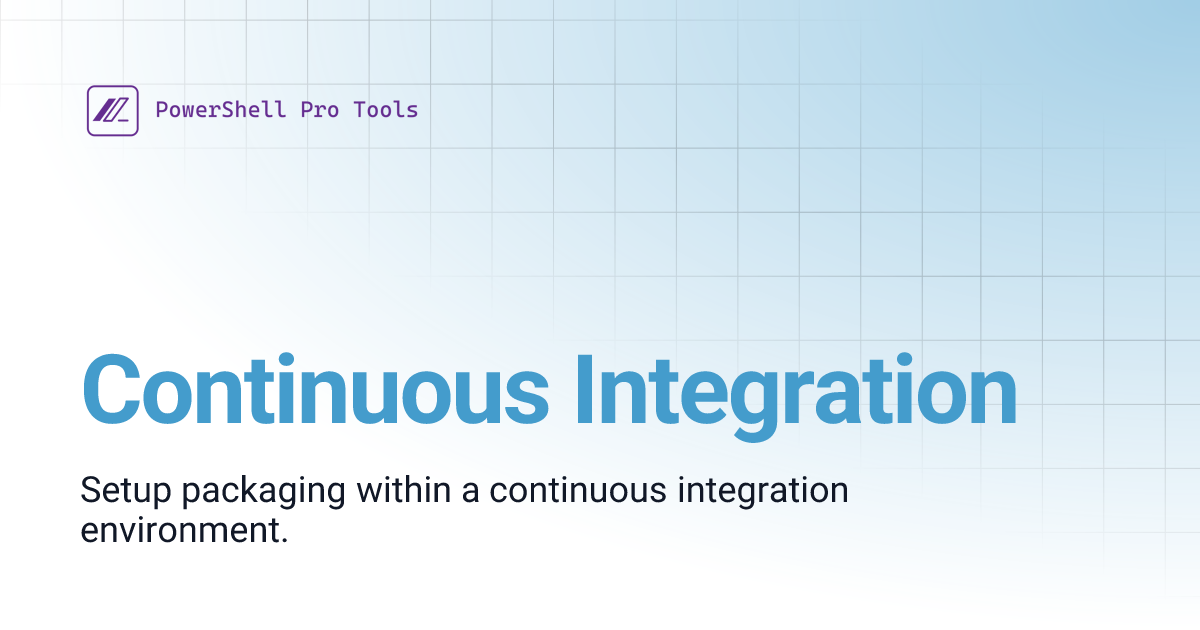 PowerShell Pro Tools

Continuous Integration

Setup packaging within a continuous integration environment.